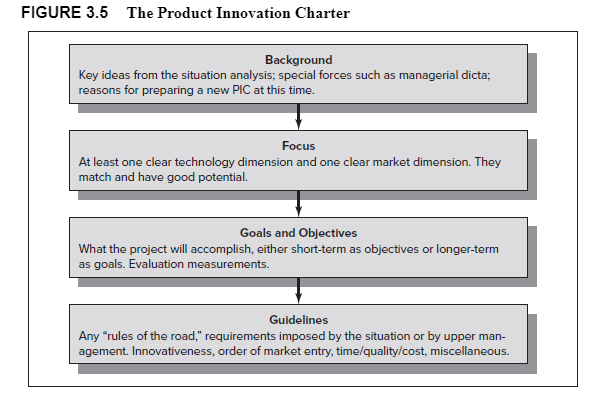 FIGURE 3.5 The Product Innovation Charter

Background
Key ideas from the situation analysis; special forces such as managerial dicta; reasons for preparing a new PIC at this time.

Focus
At least one clear technology dimension and one clear market dimension. They match and have good potential.

Goals and Objectives
What the project will accomplish, either short-term as objectives or longer-term as goals. Evaluation measurements.

Guidelines
Any "rules of the road," requirements imposed by the situation or by upper management. Innovativeness, order of market entry, time/quality/cost, miscellaneous.